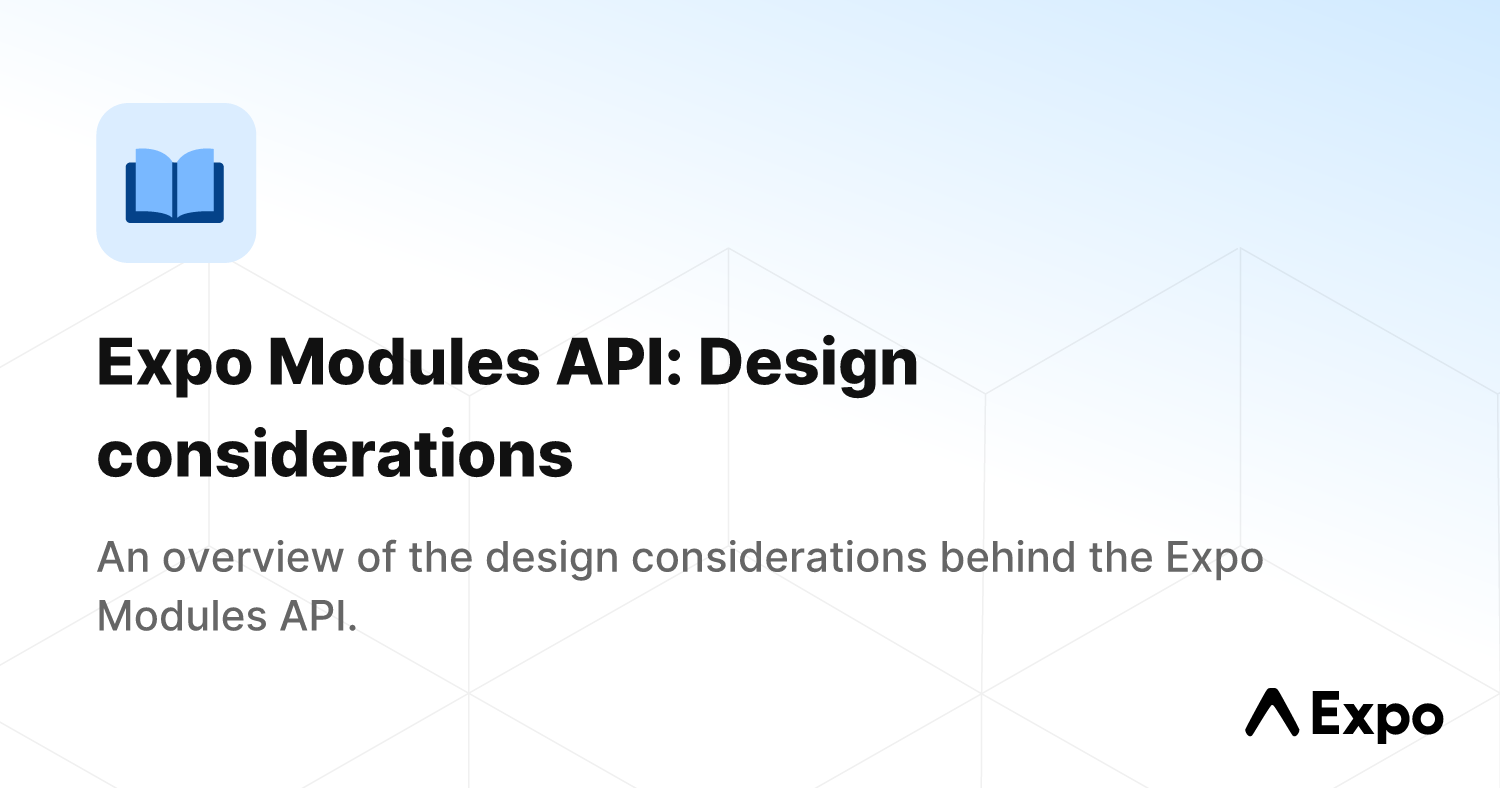 Expo Modules API: Design considerations

An overview of the design considerations behind the Expo Modules API.

Expo